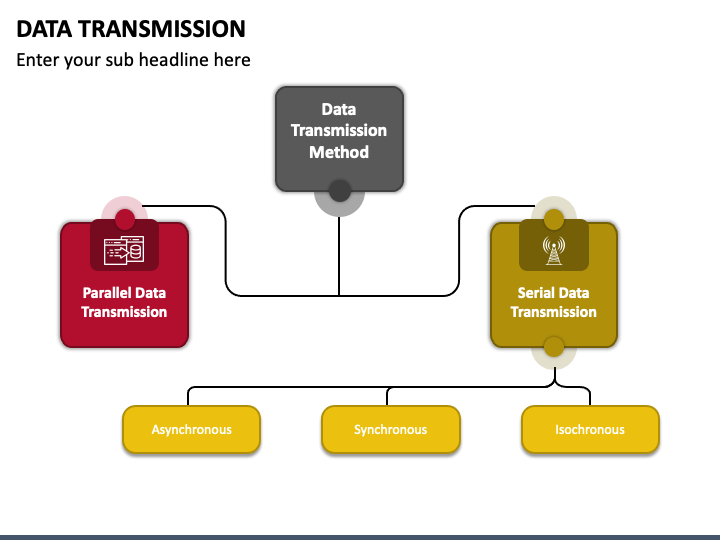 DATA TRANSMISSION
Enter your sub headline here

Data Transmission Method

Parallel Data Transmission

Serial Data Transmission

Asynchronous

Synchronous

Isochronous